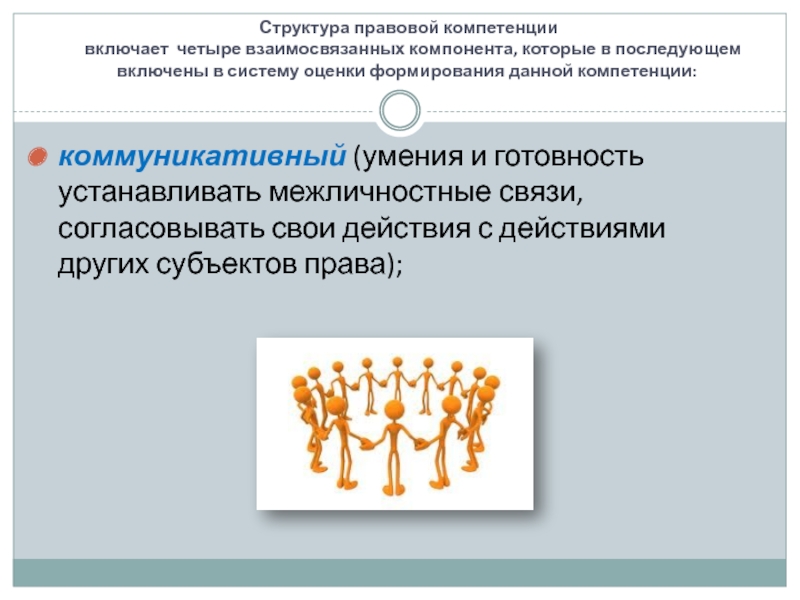 Структура правовой компетенции
включает четыре взаимосвязанных компонента, которые в последующем включены в систему оценки формирования данной компетенции:

коммуникативный (умения и готовность устанавливать межличностные связи, согласовывать свои действия с действиями других субъектов права);